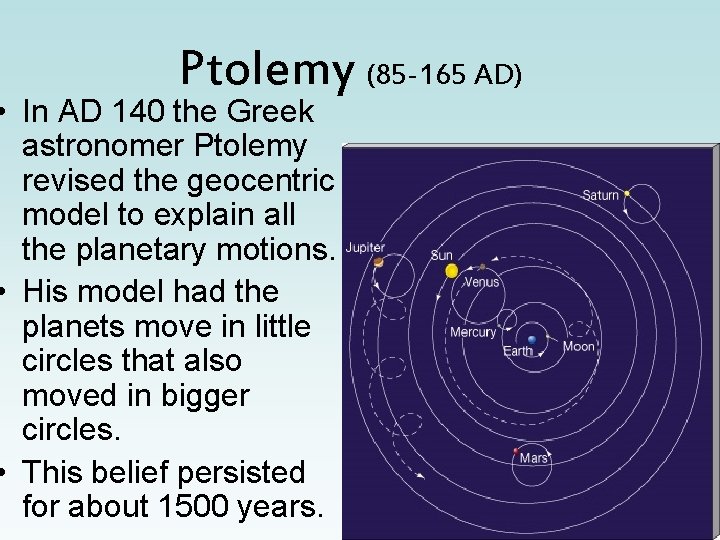 Ptolemy (85-165 AD)

• In AD 140 the Greek astronomer Ptolemy revised the geocentric model to explain all the planetary motions.

• His model had the planets move in little circles that also moved in bigger circles.

• This belief persisted for about 1500 years.

Saturn
Jupiter
Sun
Venus
Mercury
Earth
Moon
Mars